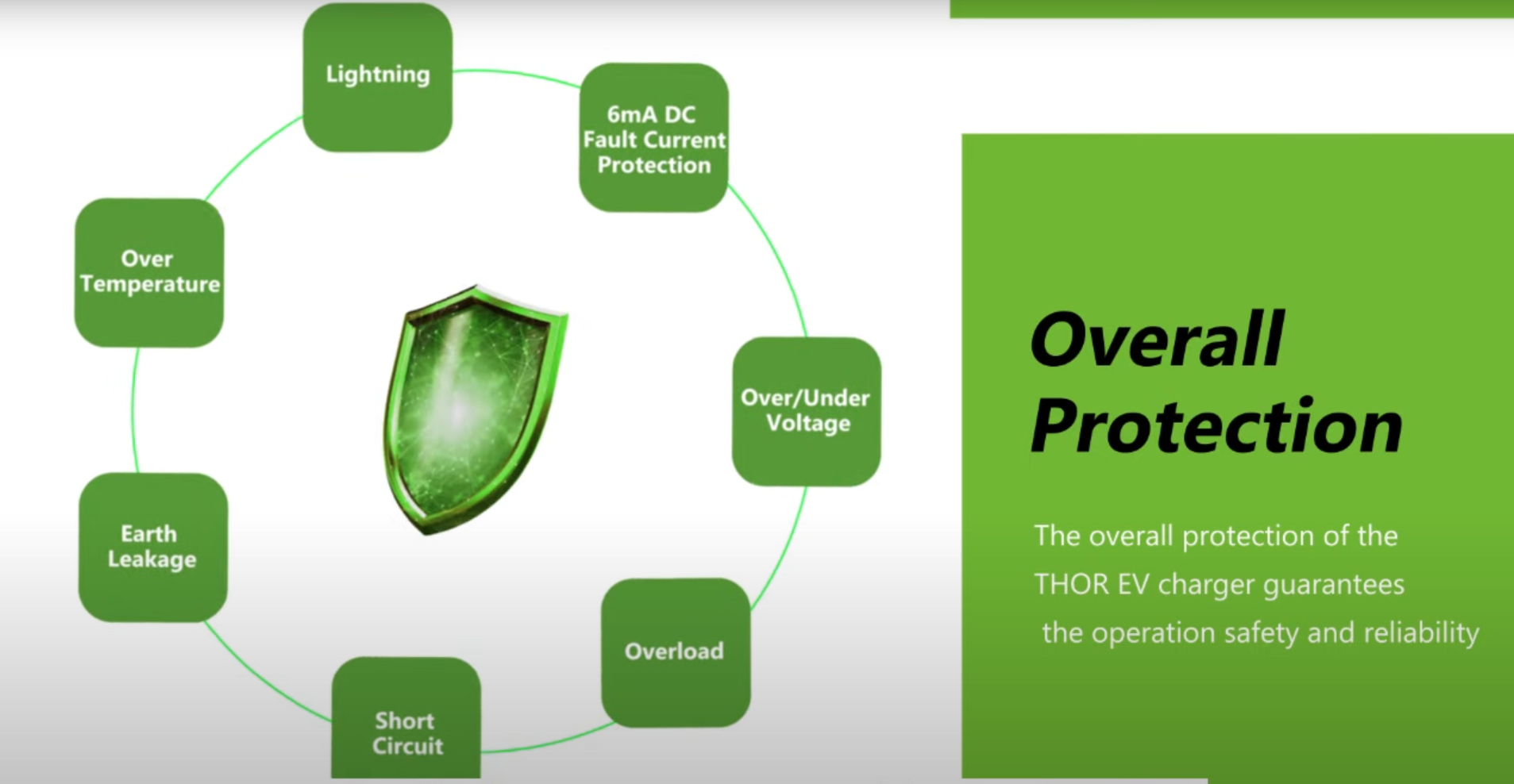 Lightning

6mA DC Fault Current Protection

Over/Under Voltage

Overload

Short Circuit

Earth Leakage

Over Temperature

Overall Protection

The overall protection of the THOR EV charger guarantees the operation safety and reliability